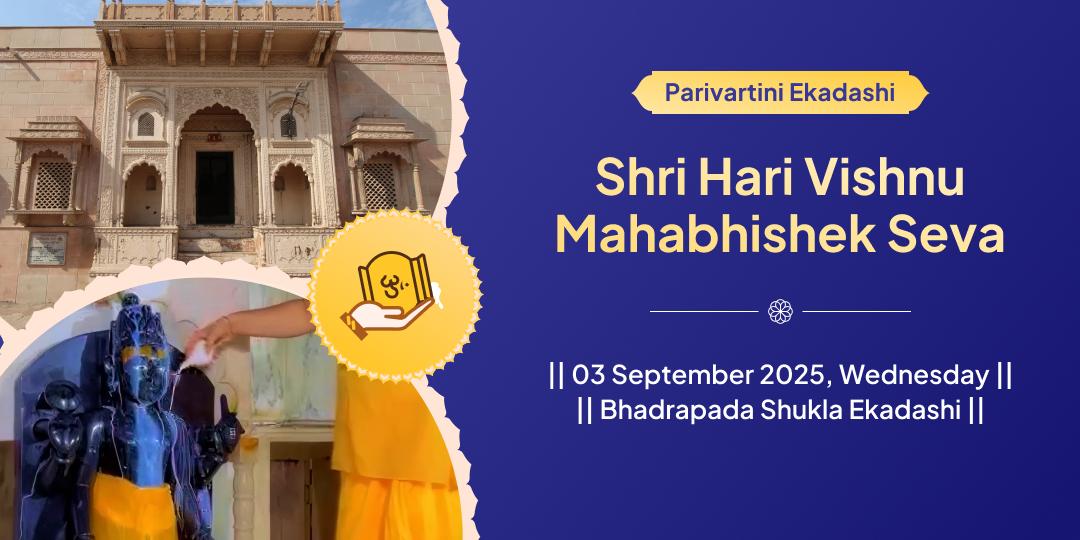 Parivartini Ekadashi

Shri Hari Vishnu Mahabhishek Seva

|| 03 September 2025, Wednesday ||
|| Bhadrapada Shukla Ekadashi ||